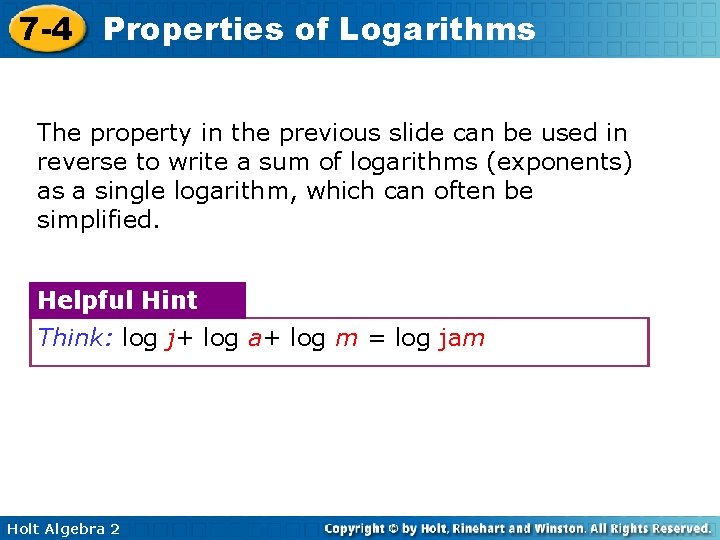 7-4 Properties of Logarithms

The property in the previous slide can be used in reverse to write a sum of logarithms (exponents) as a single logarithm, which can often be simplified.

Helpful Hint

Think: $\log j + \log a + \log m = \log jam$

Holt Algebra 2

Copyright © by Holt, Rinehart and Winston. All Rights Reserved.